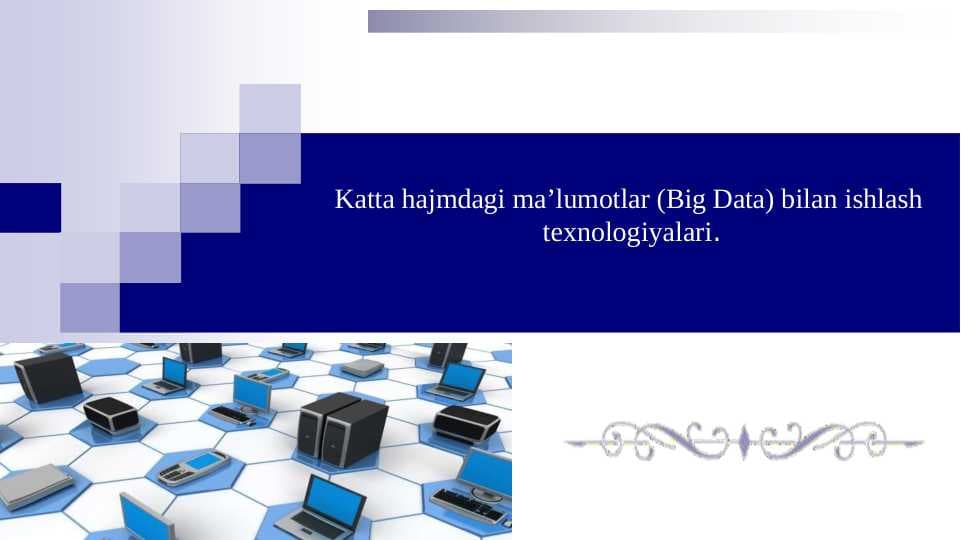 Katta hajmdagi ma’lumotlar (Big Data) bilan ishlash texnologiyalari.